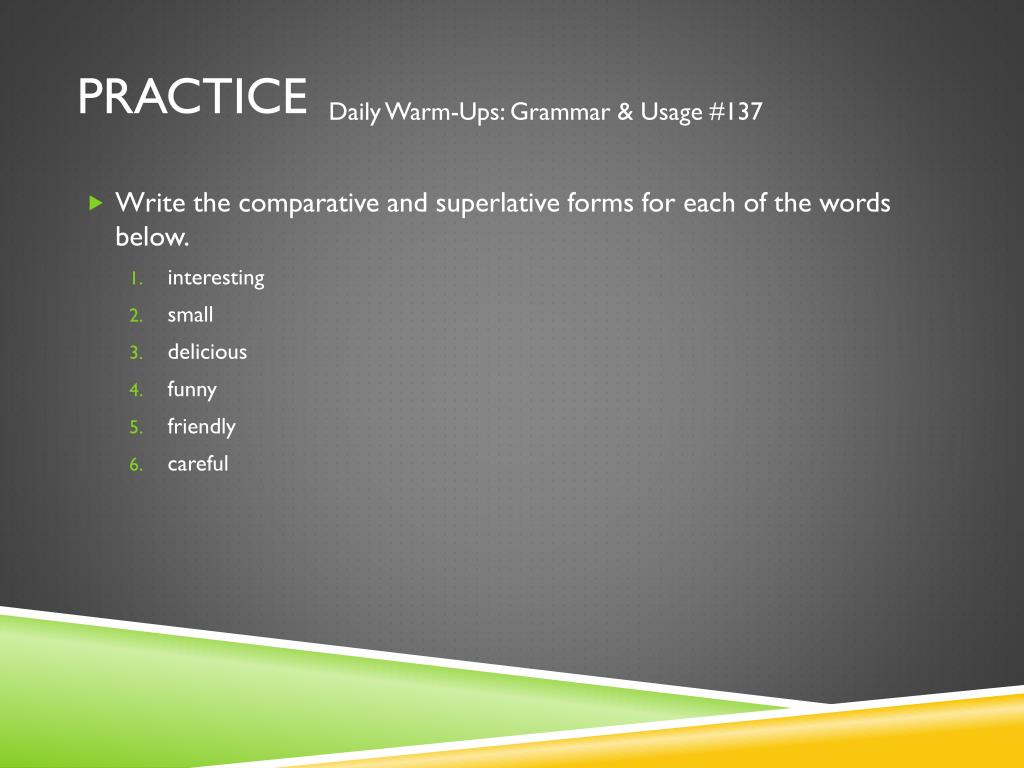 PRACTICE Daily Warm-Ups: Grammar & Usage #137

Write the comparative and superlative forms for each of the words below.

1. interesting
2. small
3. delicious
4. funny
5. friendly
6. careful